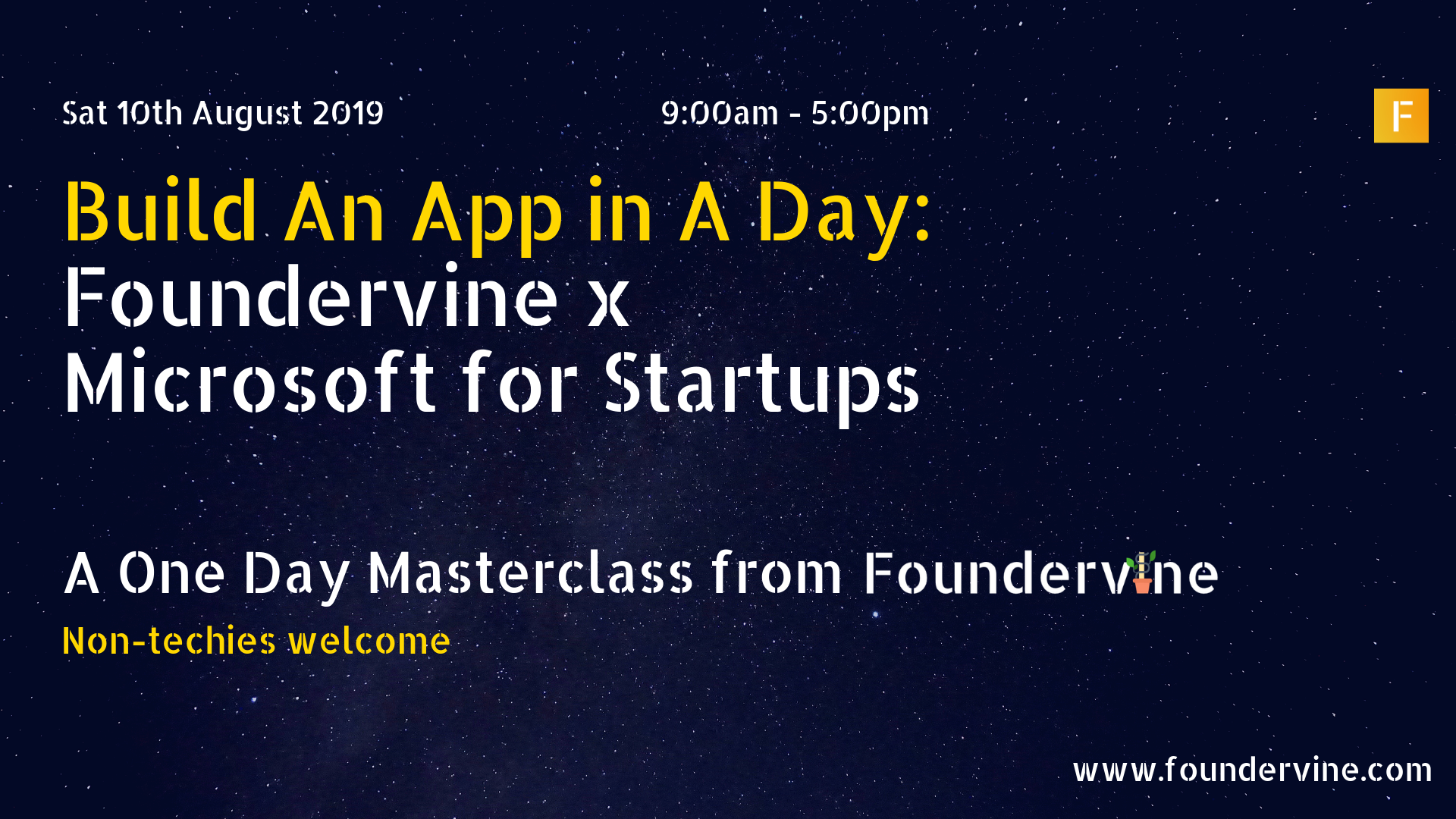 Sat 10th August 2019

9:00am - 5:00pm

F

Build An App in A Day:
Foundervine x
Microsoft for Startups

A One Day Masterclass from Foundervine

Non-techies welcome

www.foundervine.com